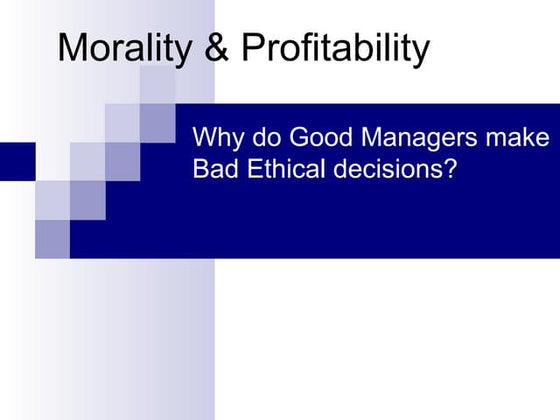 Morality & Profitability

Why do Good Managers make Bad Ethical decisions?